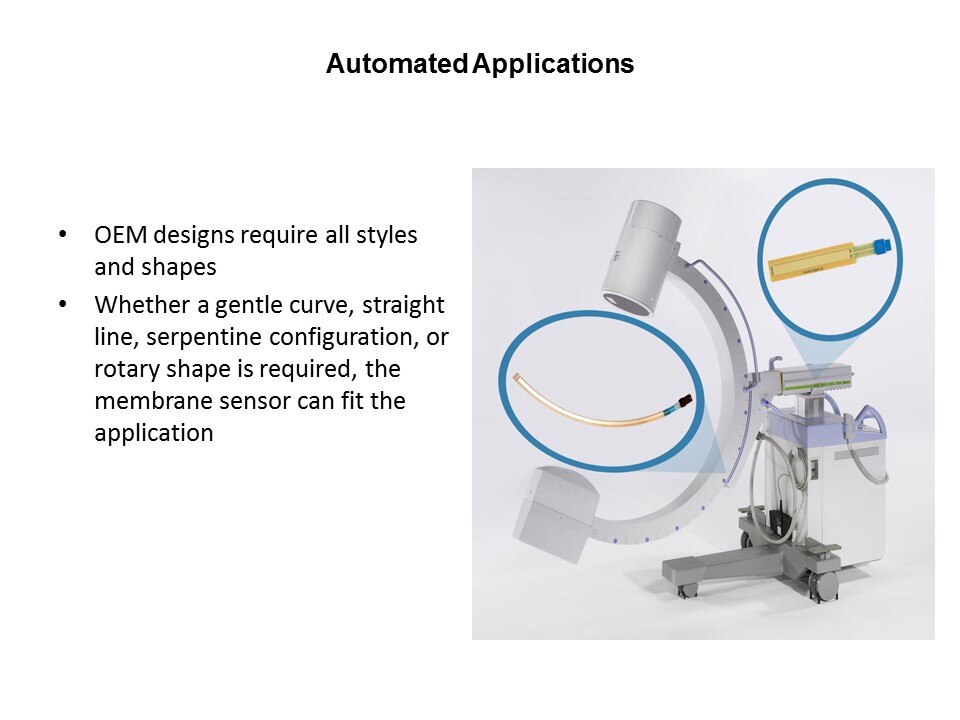 Automated Applications

• OEM designs require all styles and shapes
• Whether a gentle curve, straight line, serpentine configuration, or rotary shape is required, the membrane sensor can fit the application